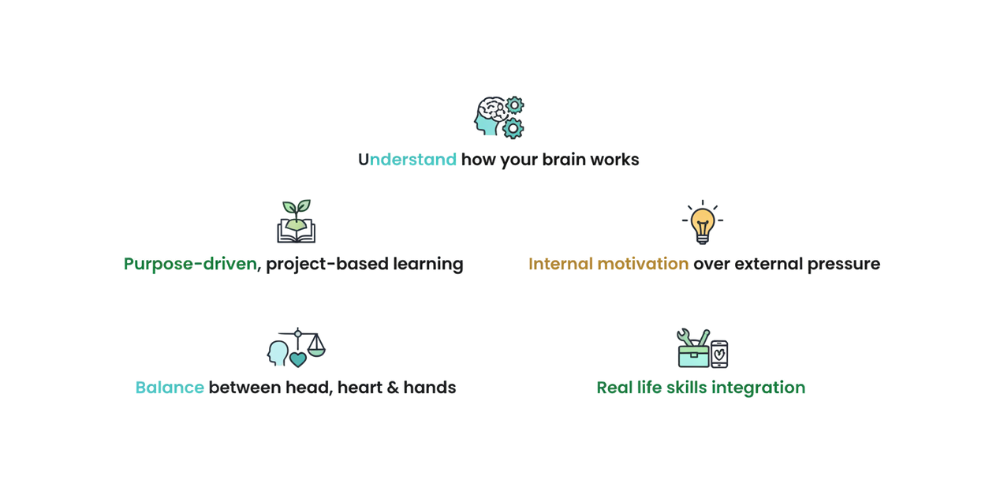 Understand how your brain works

Purpose-driven, project-based learning

Internal motivation over external pressure

Balance between head, heart & hands

Real life skills integration